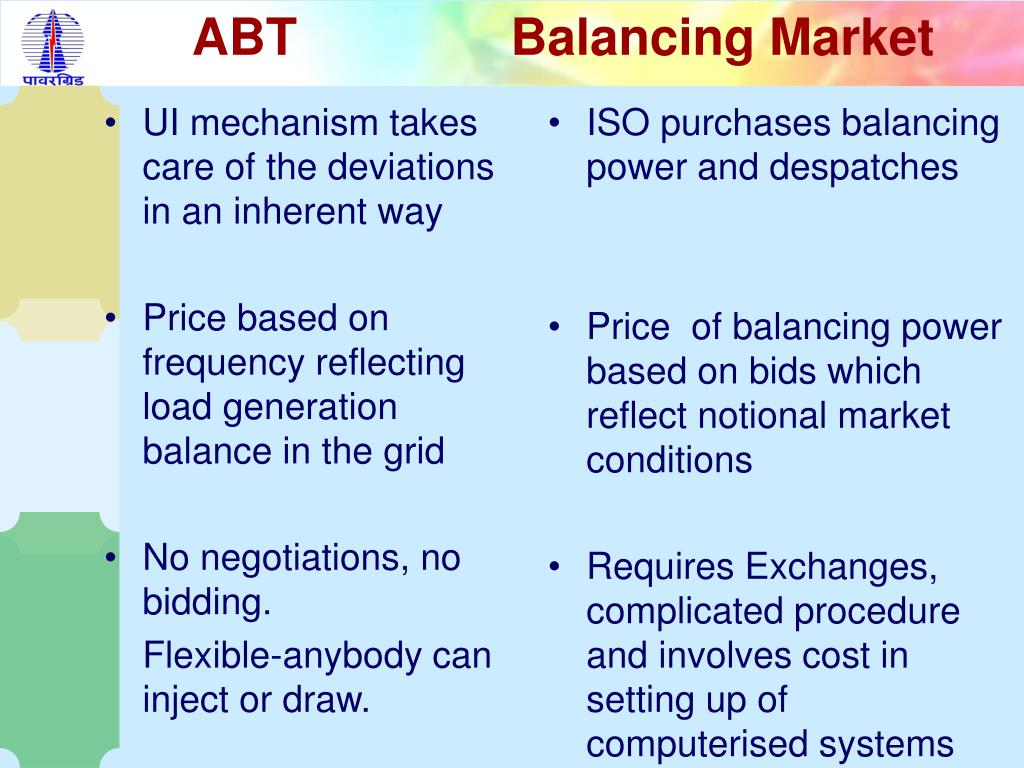 पावरग्रिड

ABT

• UI mechanism takes care of the deviations in an inherent way

• Price based on frequency reflecting load generation balance in the grid

• No negotiations, no bidding.
Flexible-anybody can inject or draw.

Balancing Market

• ISO purchases balancing power and despatches

• Price of balancing power based on bids which reflect notional market conditions

• Requires Exchanges, complicated procedure and involves cost in setting up of computerised systems